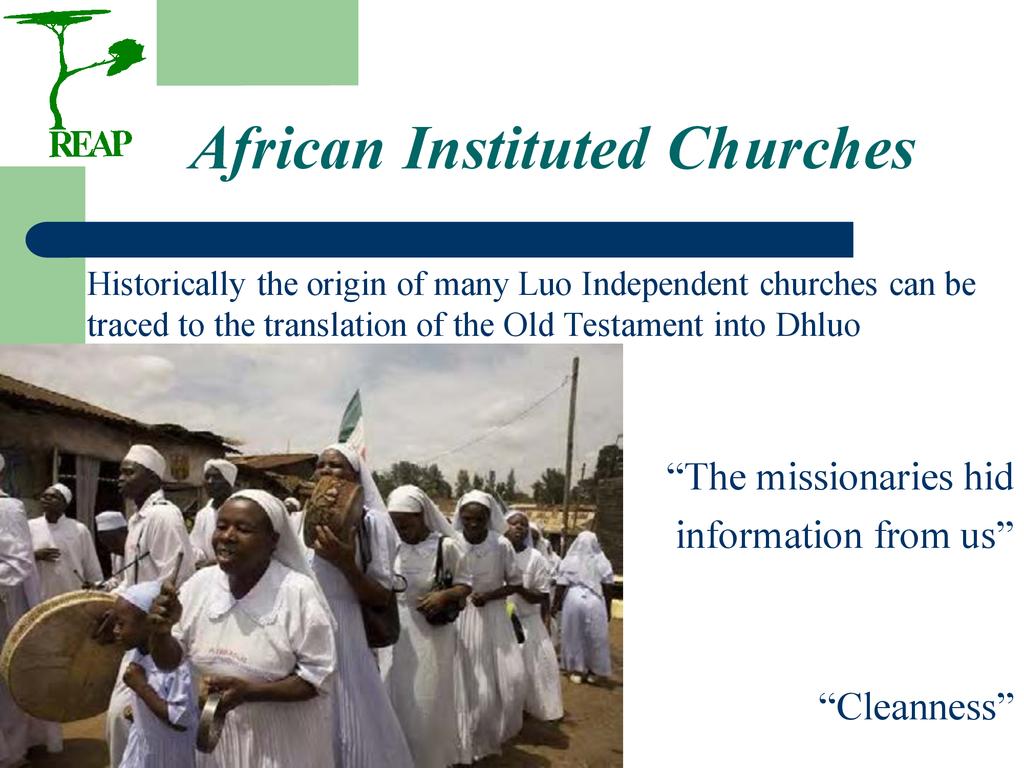 REAP

African Instituted Churches

Historically the origin of many Luo Independent churches can be traced to the translation of the Old Testament into Dhluo

“The missionaries hid information from us”

“Cleanness”